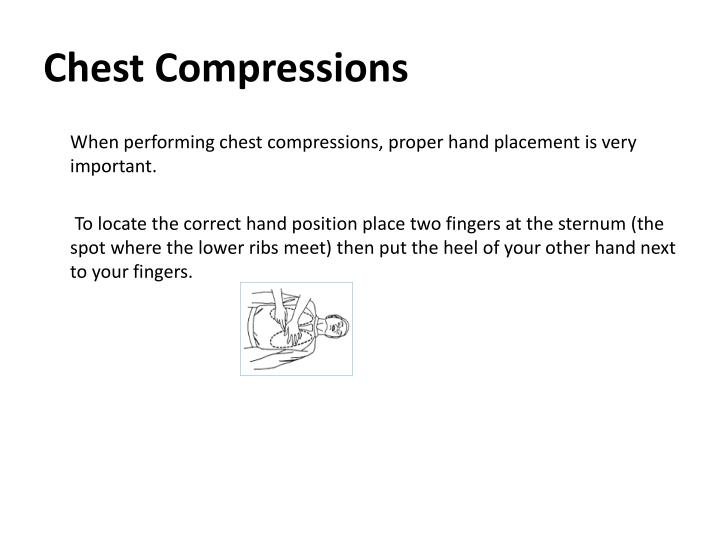 Chest Compressions

When performing chest compressions, proper hand placement is very important.

To locate the correct hand position place two fingers at the sternum (the spot where the lower ribs meet) then put the heel of your other hand next to your fingers.